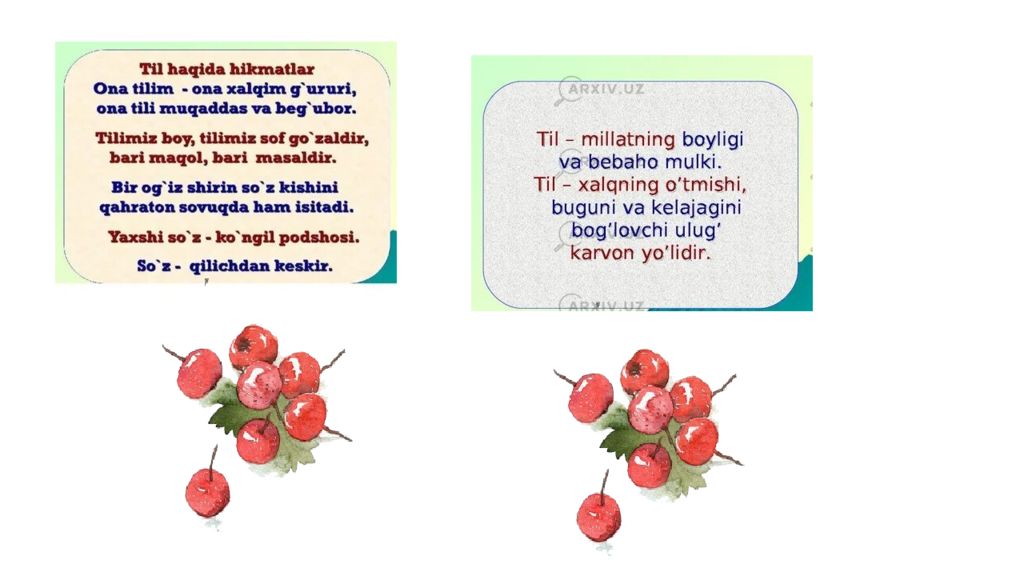 Til haqida hikmatlar
Ona tilim - ona xalqim g`ururi, ona tili muqaddas va beg`ubor.

Tilimiz boy, tilimiz sof go`zaldir, bari maqol, bari masaldir.

Bir og`iz shirin so`z kishini qahraton sovuqda ham isitadi.

Yaxshi so`z - ko`ngil podshosi.

So`z - qilichdan keskir.

ARXIV.UZ

Til – millatning boyligi va bebaho mulki.
Til – xalqning o'tmishi, buguni va kelajagini bog'lovchi ulug' karvon yo'lidir.

ARXIV.UZ